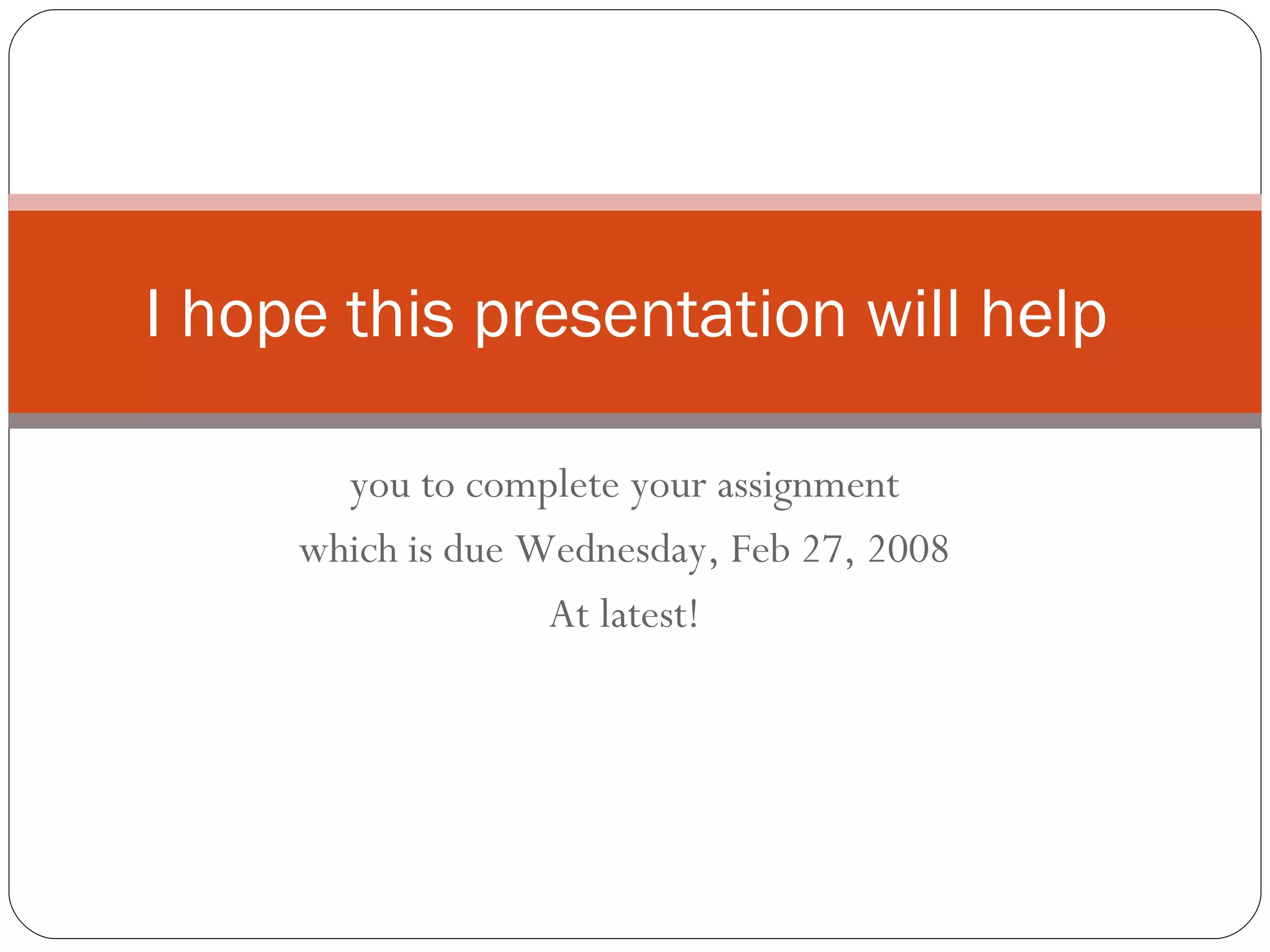 I hope this presentation will help

you to complete your assignment
which is due Wednesday, Feb 27, 2008
At latest!